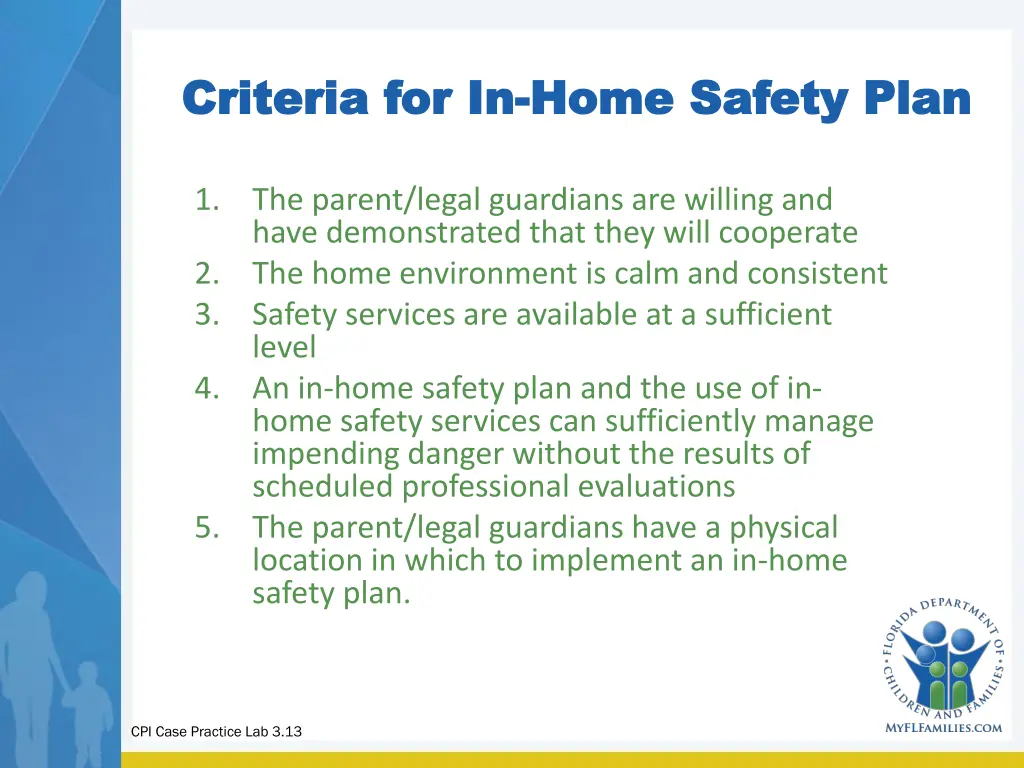 Criteria for In-Home Safety Plan

1. The parent/legal guardians are willing and have demonstrated that they will cooperate
2. The home environment is calm and consistent
3. Safety services are available at a sufficient level
4. An in-home safety plan and the use of in-home safety services can sufficiently manage impending danger without the results of scheduled professional evaluations
5. The parent/legal guardians have a physical location in which to implement an in-home safety plan.

FLORIDA DEPARTMENT OF CHILDREN AND FAMILIES
MYFLFAMILIES.COM

CPI Case Practice Lab 3.13